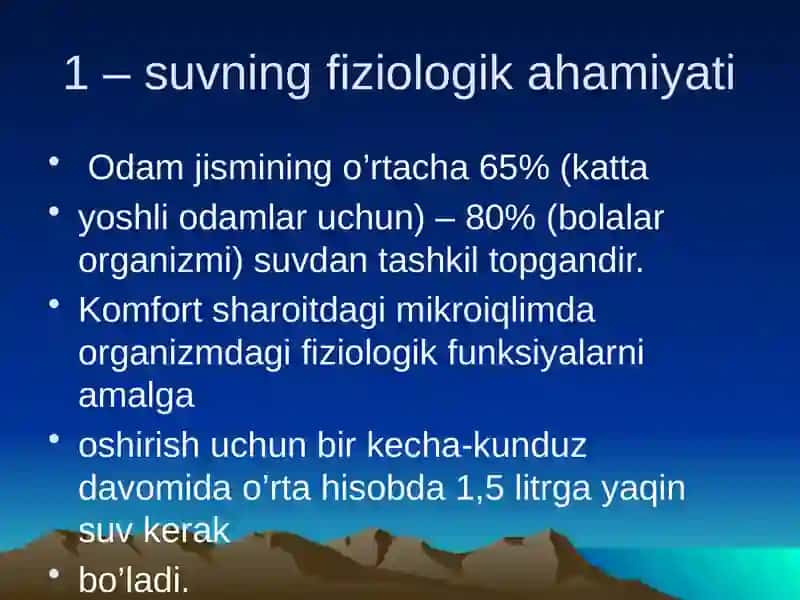 1 – suvning fiziologik ahamiyati

• Odam jismining o’rtacha 65% (katta

• yoshli odamlar uchun) – 80% (bolalar organizmi) suvdan tashkil topgandir.

• Komfort sharoitdagi mikroiqlimda organizmdagi fiziologik funksiyalarni amalga

• oshirish uchun bir kecha-kunduz davomida o’rta hisobda 1,5 litrga yaqin suv kerak

• bo’ladi.